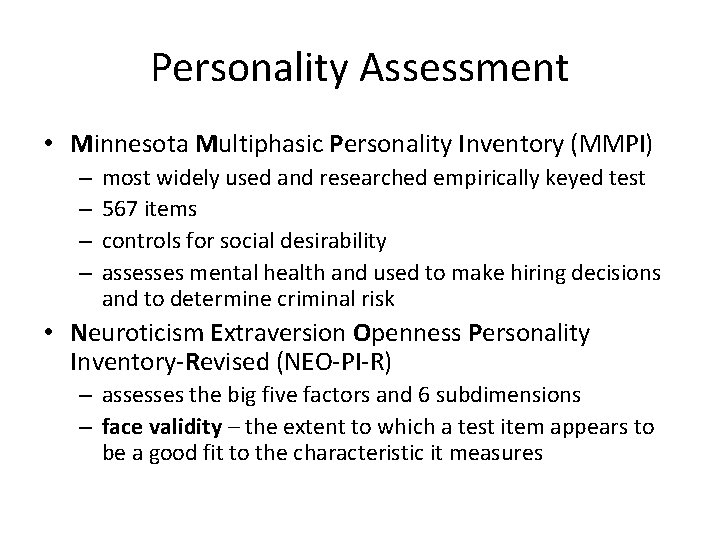 Personality Assessment

• Minnesota Multiphasic Personality Inventory (MMPI)
– most widely used and researched empirically keyed test
– 567 items
– controls for social desirability
– assesses mental health and used to make hiring decisions and to determine criminal risk

• Neuroticism Extraversion Openness Personality Inventory-Revised (NEO-PI-R)
– assesses the big five factors and 6 subdimensions
– face validity – the extent to which a test item appears to be a good fit to the characteristic it measures